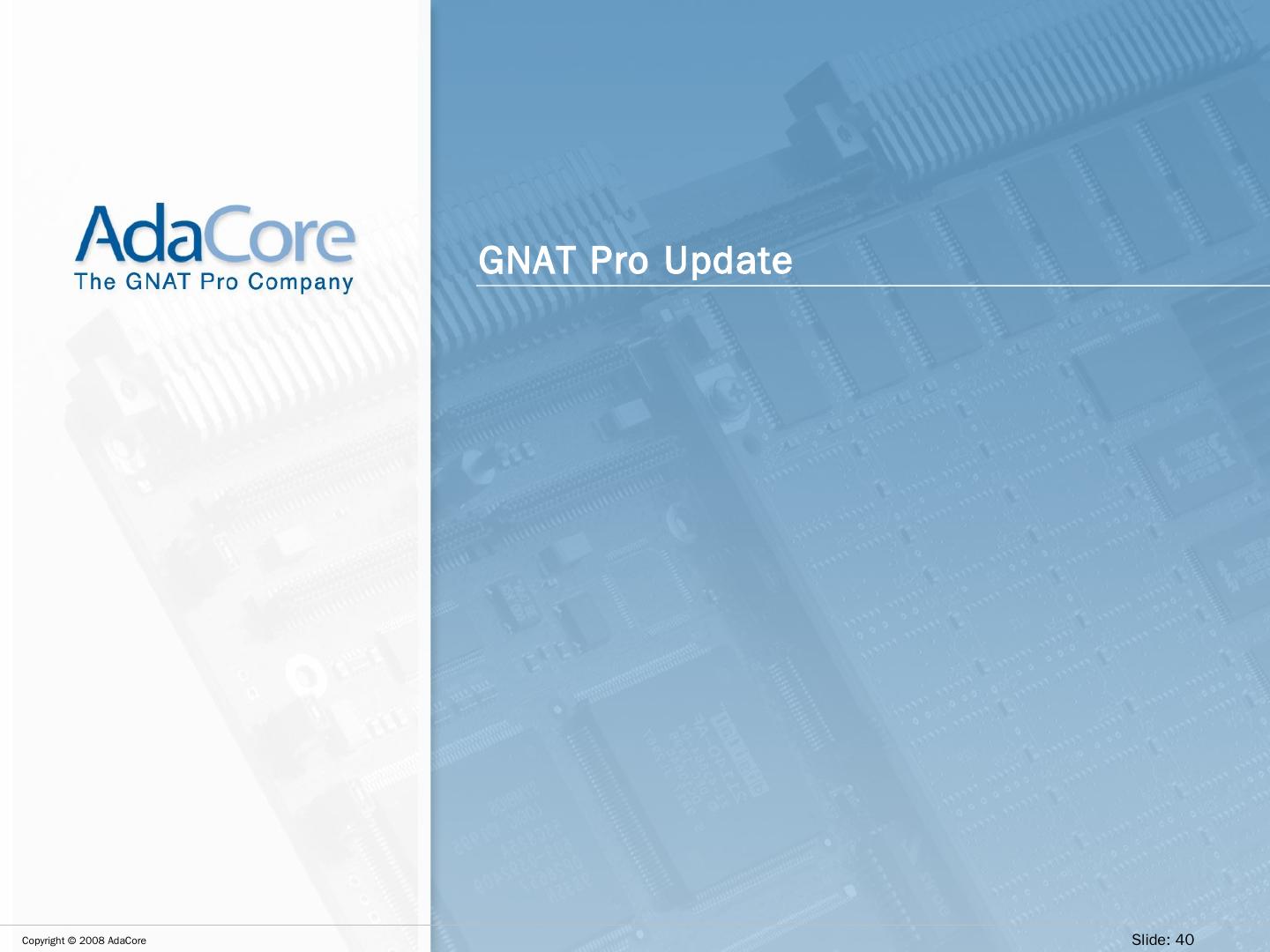 AdaCore
The GNAT Pro Company

GNAT Pro Update

Copyright © 2008 AdaCore

Slide: 40